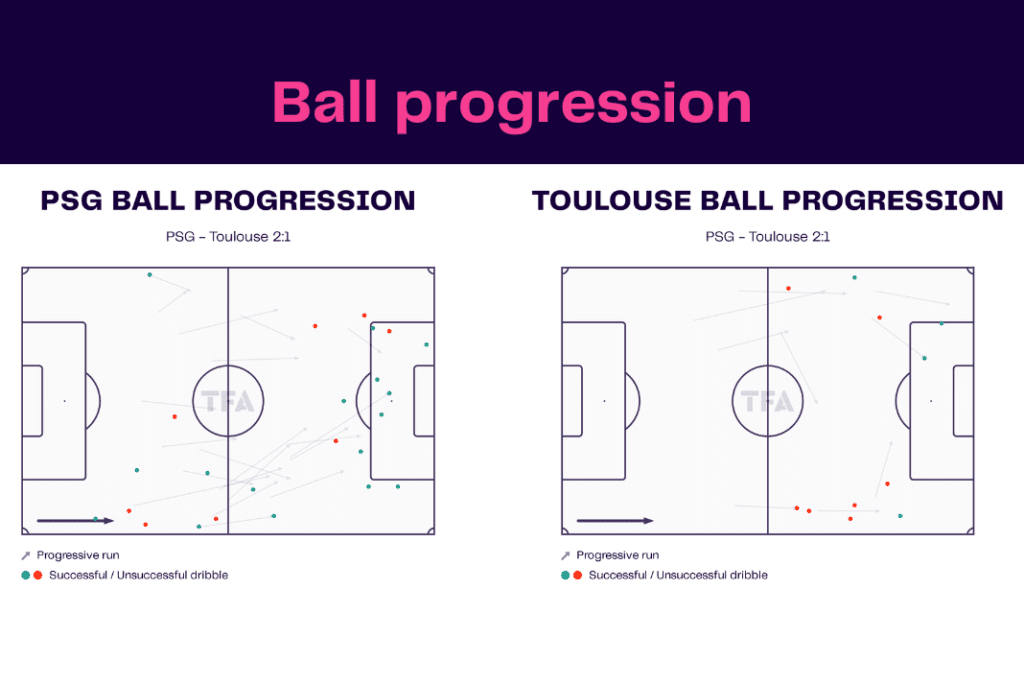 Ball progression

PSG BALL PROGRESSION

PSG - Toulouse 2:1

TFA

Progressive run

Successful / Unsuccessful dribble

TOULOUSE BALL PROGRESSION

PSG - Toulouse 2:1

TFA

Progressive run

Successful / Unsuccessful dribble